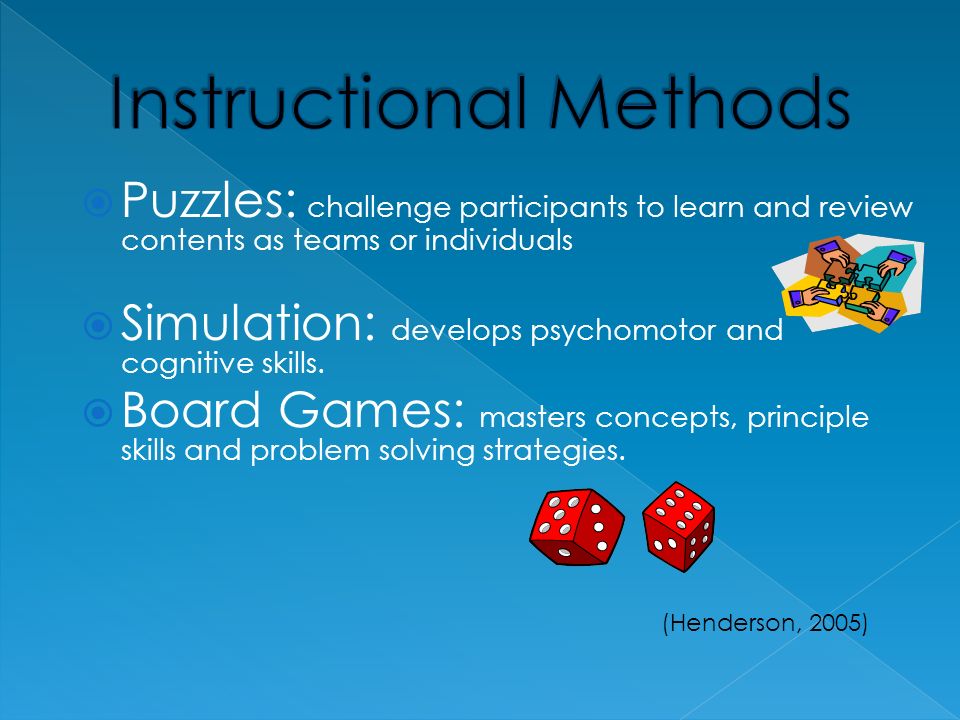 Instructional Methods

Puzzles: challenge participants to learn and review contents as teams or individuals

Simulation: develops psychomotor and cognitive skills.

Board Games: masters concepts, principle skills and problem solving strategies.

(Henderson, 2005)